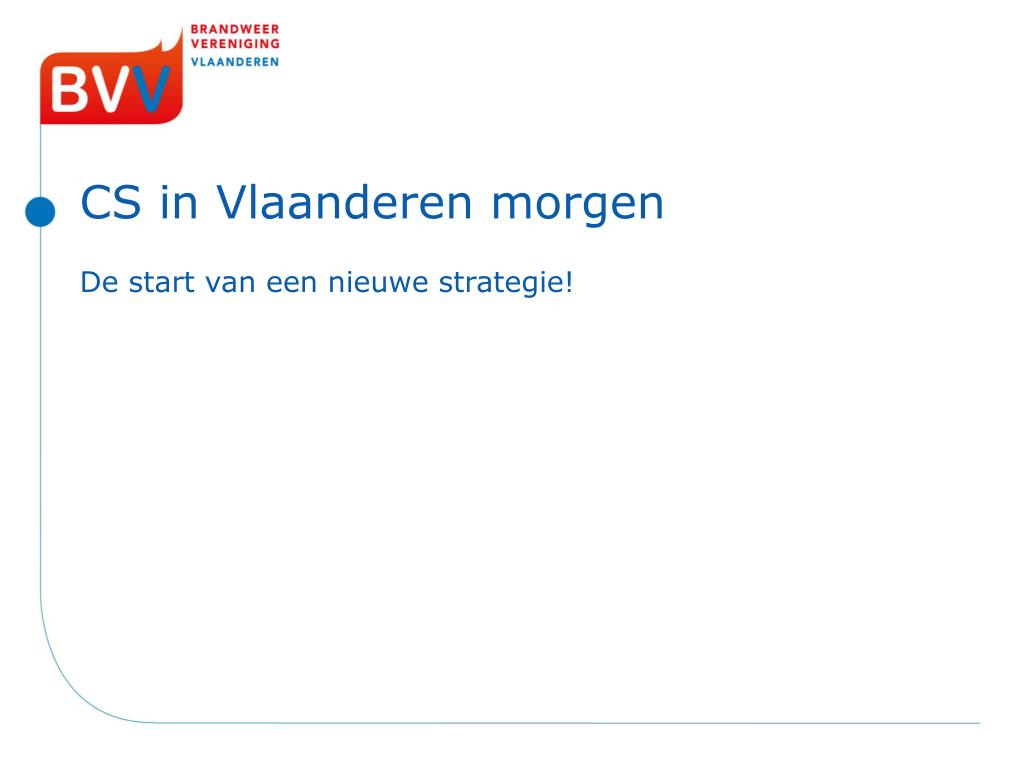 BVV
BRANDWEER
VERENIGING
VLAANDEREN

CS in Vlaanderen morgen

De start van een nieuwe strategie!